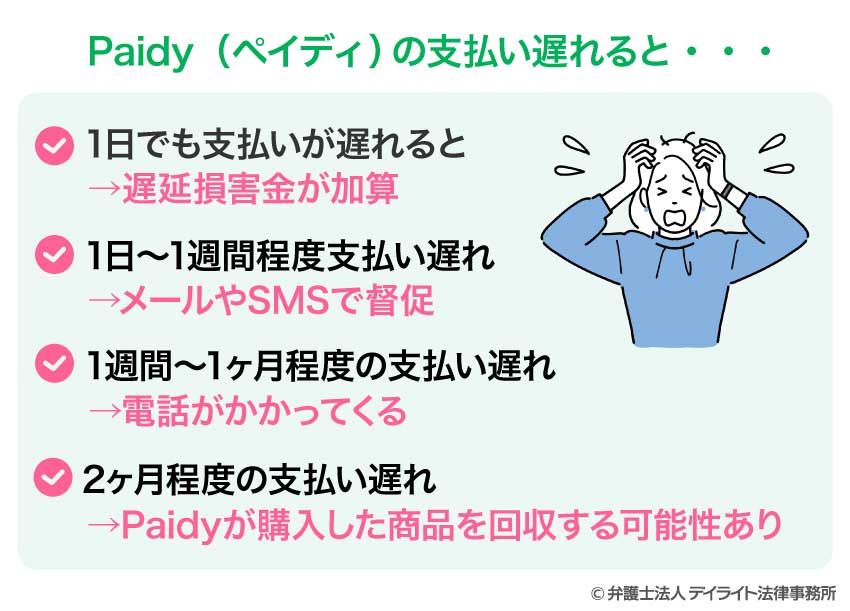 Paidy（ペイディ）の支払い遅れると・・・

1日でも支払いが遅れると
→遅延損害金が加算

1日〜1週間程度支払い遅れ
→メールやSMSで督促

1週間〜1ヶ月程度の支払い遅れ
→電話がかかってくる

2ヶ月程度の支払い遅れ
→Paidyが購入した商品を回収する可能性あり

© 弁護士法人 デイライト法律事務所